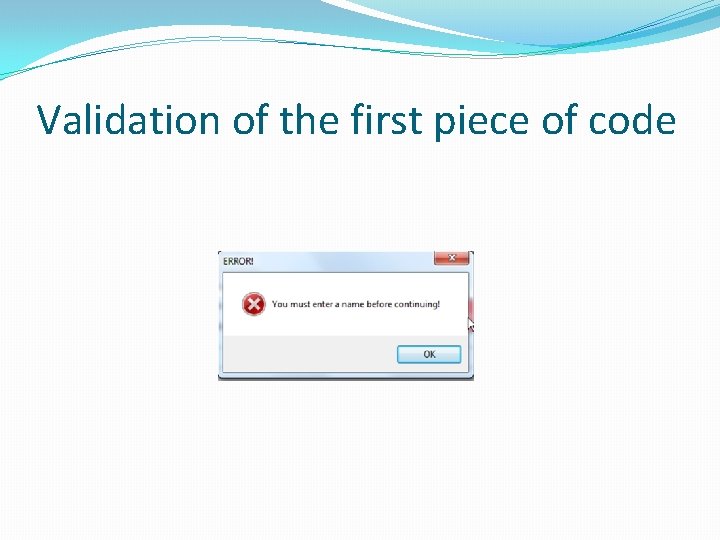 Validation of the first piece of code

ERROR!

You must enter a name before continuing!

OK